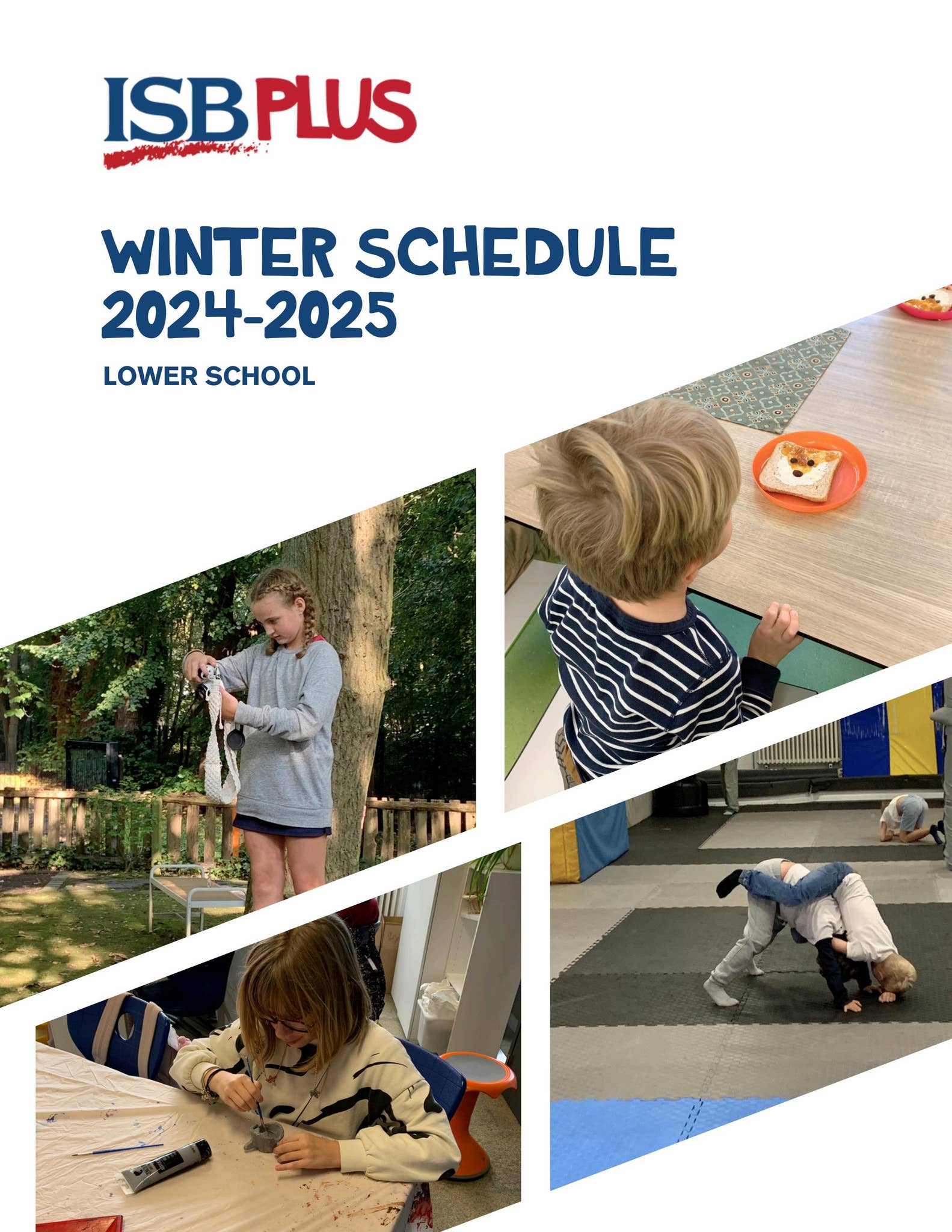 ISB PLUS

WINTER SCHEDULE 2024-2025

LOWER SCHOOL